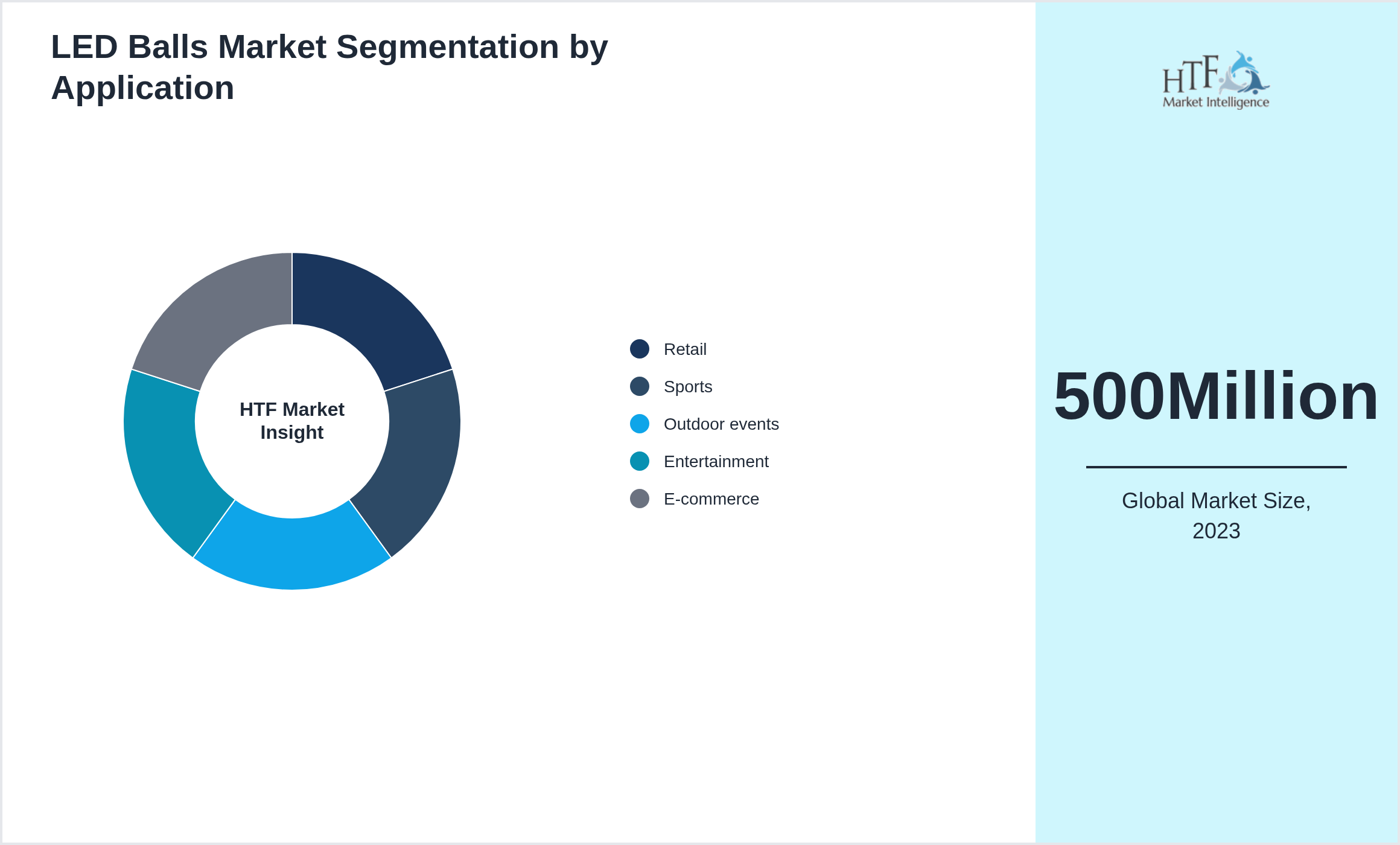 LED Balls Market Segmentation by Application

HTF Market Insight

Retail
Sports
Outdoor events
Entertainment
E-commerce

HTF Market Intelligence

500Million

Global Market Size, 2023